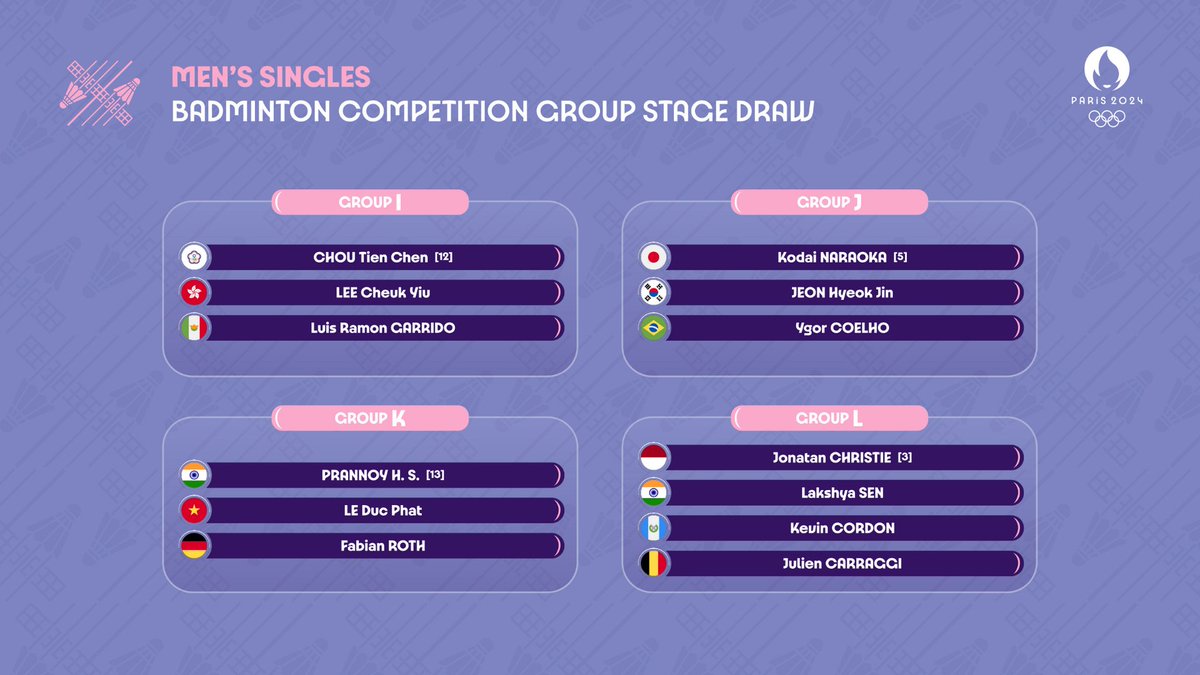 MEN'S SINGLES
BADMINTON COMPETITION GROUP STAGE DRAW

PARIS 2024

GROUP I
CHOU Tien Chen [12]
LEE Cheuk Yiu
Luis Ramon GARRIDO

GROUP J
Kodai NARAOKA [5]
JEON Hyeok Jin
Ygor COELHO

GROUP K
PRANNOY H. S. [13]
LE Duc Phat
Fabian ROTH

GROUP L
Jonatan CHRISTIE [3]
Lakshya SEN
Kevin CORDON
Julien CARRAGGI